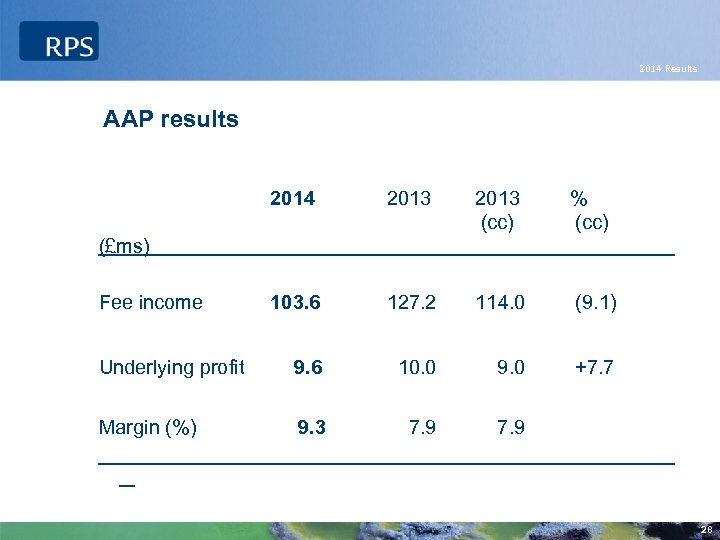 RPS

2014 Results

AAP results

| (£ms) | 2014 | 2013 | 2013 (cc) | % (cc) |
|---|---|---|---|---|
| Fee income | 103.6 | 127.2 | 114.0 | (9.1) |
| Underlying profit | 9.6 | 10.0 | 9.0 | +7.7 |
| Margin (%) | 9.3 | 7.9 | 7.9 | |

28